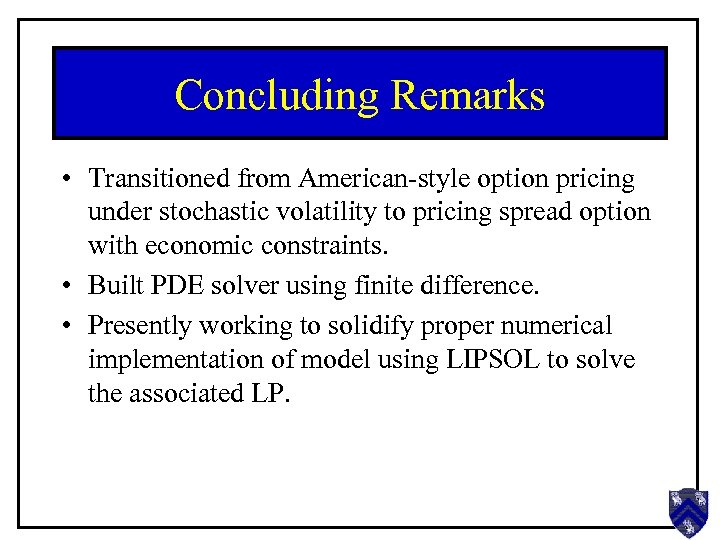 Concluding Remarks

• Transitioned from American-style option pricing under stochastic volatility to pricing spread option with economic constraints.

• Built PDE solver using finite difference.

• Presently working to solidify proper numerical implementation of model using LIPSOL to solve the associated LP.